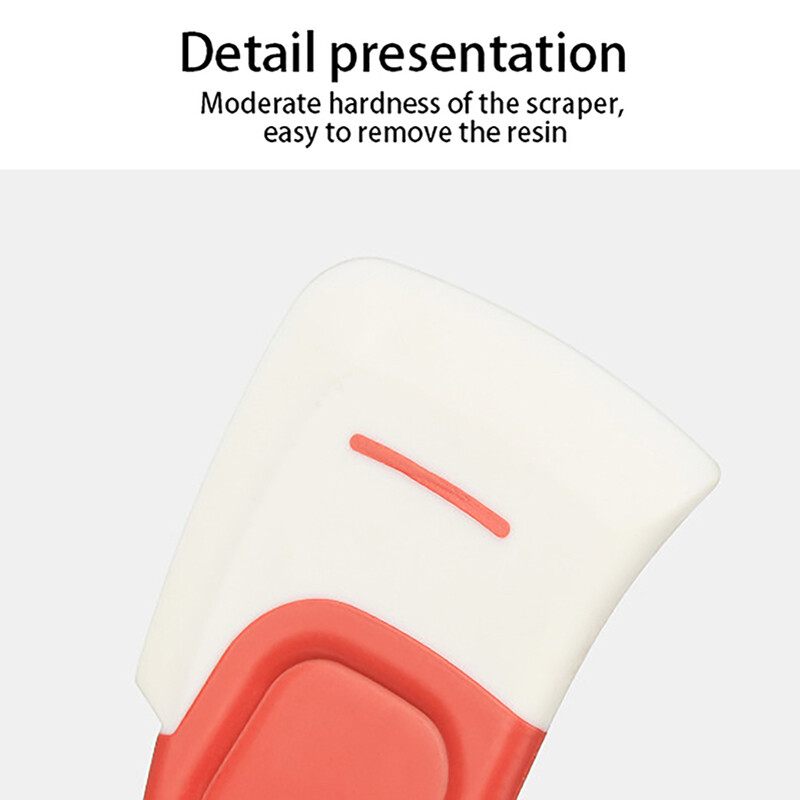 Detail presentation

Moderate hardness of the scraper, easy to remove the resin